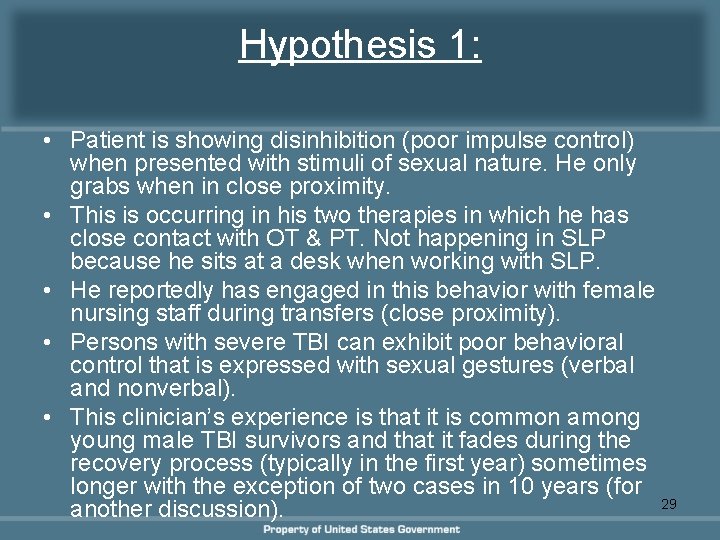 Hypothesis 1:

• Patient is showing disinhibition (poor impulse control) when presented with stimuli of sexual nature. He only grabs when in close proximity.
• This is occurring in his two therapies in which he has close contact with OT & PT. Not happening in SLP because he sits at a desk when working with SLP.
• He reportedly has engaged in this behavior with female nursing staff during transfers (close proximity).
• Persons with severe TBI can exhibit poor behavioral control that is expressed with sexual gestures (verbal and nonverbal).
• This clinician's experience is that it is common among young male TBI survivors and that it fades during the recovery process (typically in the first year) sometimes longer with the exception of two cases in 10 years (for another discussion).

29

Property of United States Government